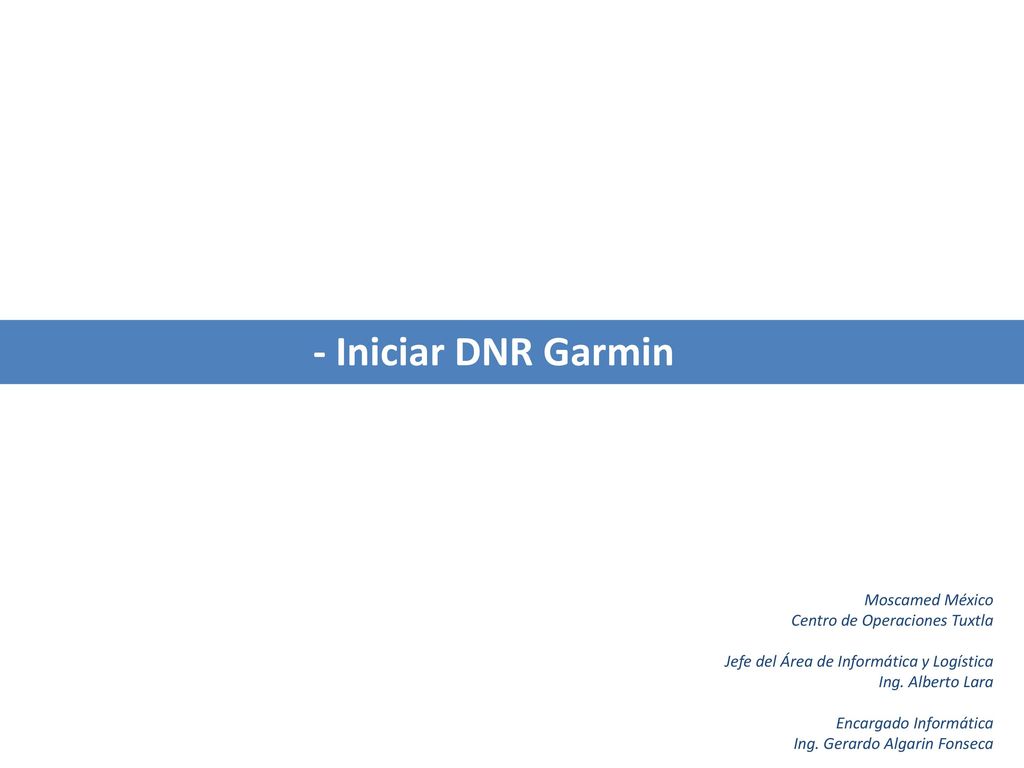 - Iniciar DNR Garmin

Moscamed México
Centro de Operaciones Tuxtla

Jefe del Área de Informática y Logística
Ing. Alberto Lara

Encargado Informática
Ing. Gerardo Algarin Fonseca